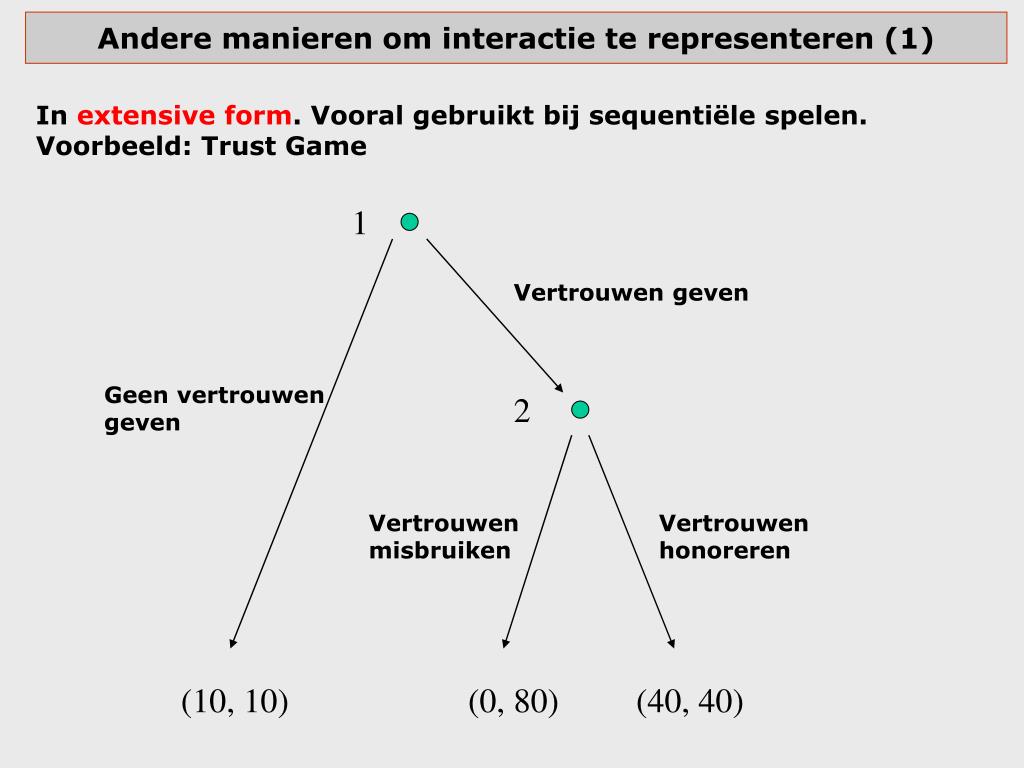 Andere manieren om interactie te representeren (1)

In extensive form. Vooral gebruikt bij sequentiële spelen.
Voorbeeld: Trust Game

1

Vertrouwen geven

Geen vertrouwen geven

2

Vertrouwen misbruiken

Vertrouwen honoreren

(10, 10)

(0, 80)

(40, 40)